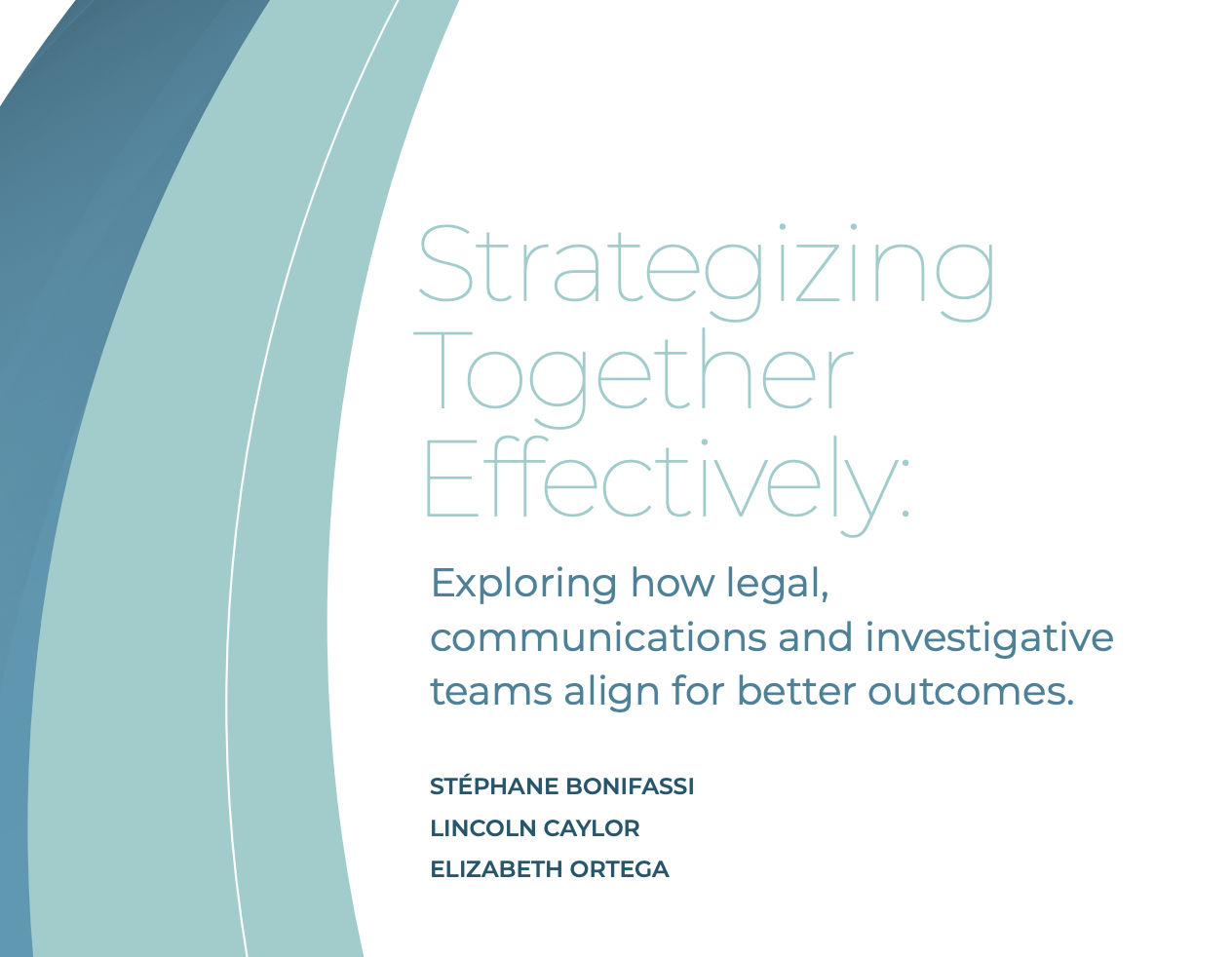 Strategizing Together Effectively:

Exploring how legal, communications and investigative teams align for better outcomes.

STÉPHANE BONIFASSI
LINCOLN CAYLOR
ELIZABETH ORTEGA